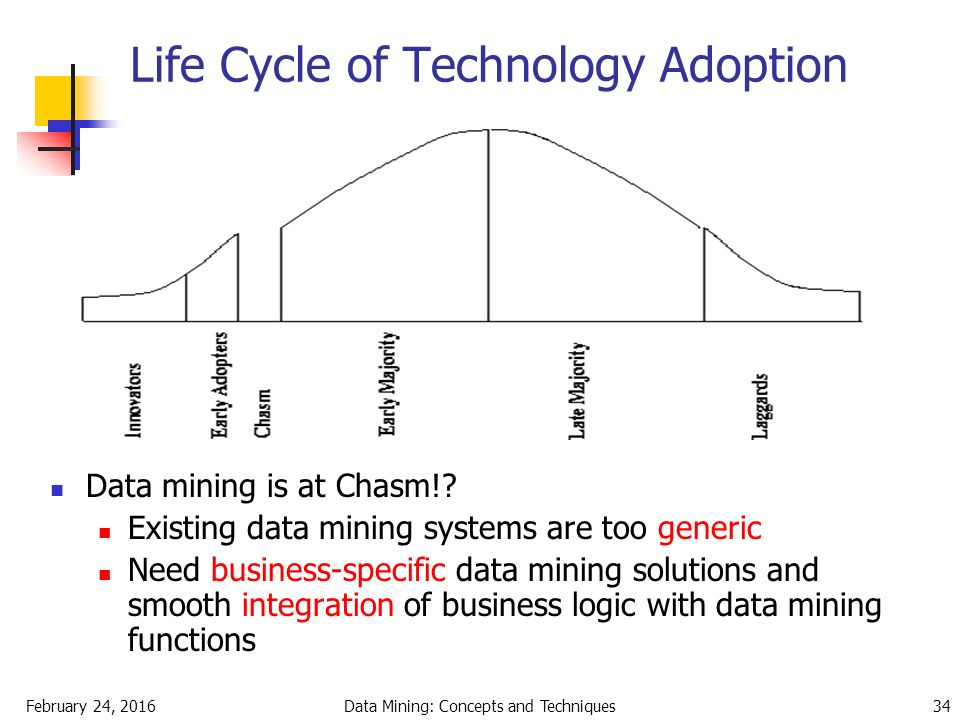 Life Cycle of Technology Adoption

Innovators
Early Adopters
Chasm
Early Majority
Late Majority
Laggards

Data mining is at Chasm!?
Existing data mining systems are too generic
Need business-specific data mining solutions and smooth integration of business logic with data mining functions

February 24, 2016
Data Mining: Concepts and Techniques
34